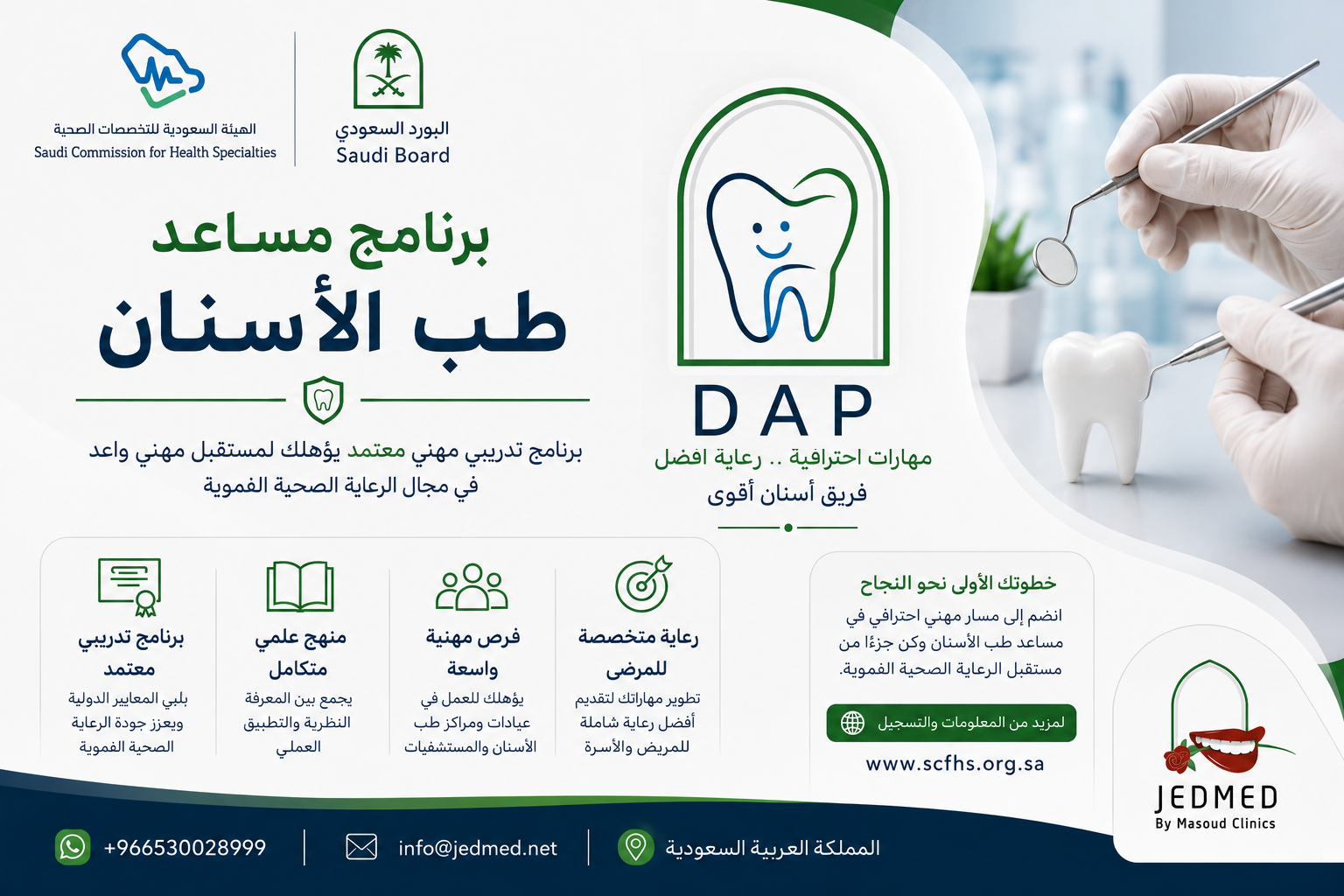 الهيئة السعودية للتخصصات الصحية
Saudi Commission for Health Specialties

البورد السعودي
Saudi Board

برنامج مساعد
طب الأسنان

برنامج تدريبي مهني معتمد يؤهلك لمستقبل مهني واعد في مجال الرعاية الصحية الفموية

DAP
مهارات احترافية .. رعاية افضل
فريق أسنان أقوى

رعاية متخصصة للمرضى
تطوير مهاراتك لتقديم أفضل رعاية شاملة للمريض والأسرة

فرص مهنية واسعة
يؤهلك للعمل في عيادات ومراكز طب الأسنان والمستشفيات

منهج علمي متكامل
يجمع بين المعرفة النظرية والتطبيق العملي

برنامج تدريبي معتمد
يلبي المعايير الدولية ويعزز جودة الرعاية الصحية الفموية

خطوتك الأولى نحو النجاح
انضم إلى مسار مهني احترافي في مساعد طب الأسنان وكن جزءًا من مستقبل الرعاية الصحية الفموية.

لمزيد من المعلومات والتسجيل
www.scfhs.org.sa

JEDMED
By Masoud Clinics

+966530028999
info@jedmed.net
المملكة العربية السعودية